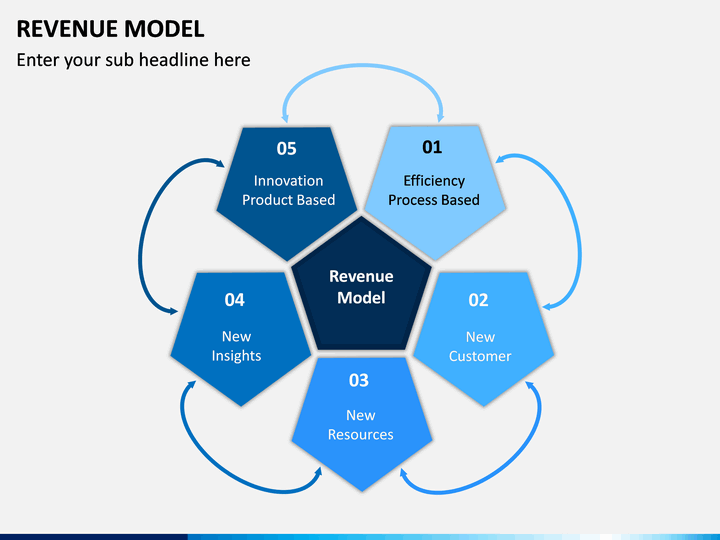 REVENUE MODEL

Enter your sub headline here

Revenue Model

01

Efficiency Process Based

02

New Customer

03

New Resources

04

New Insights

05

Innovation Product Based